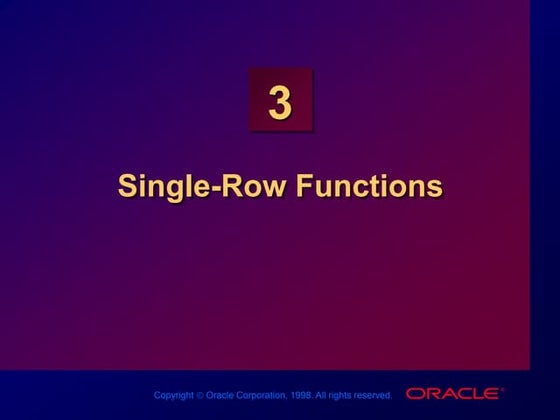 3

Single-Row Functions

Copyright © Oracle Corporation, 1998. All rights reserved.

ORACLE®